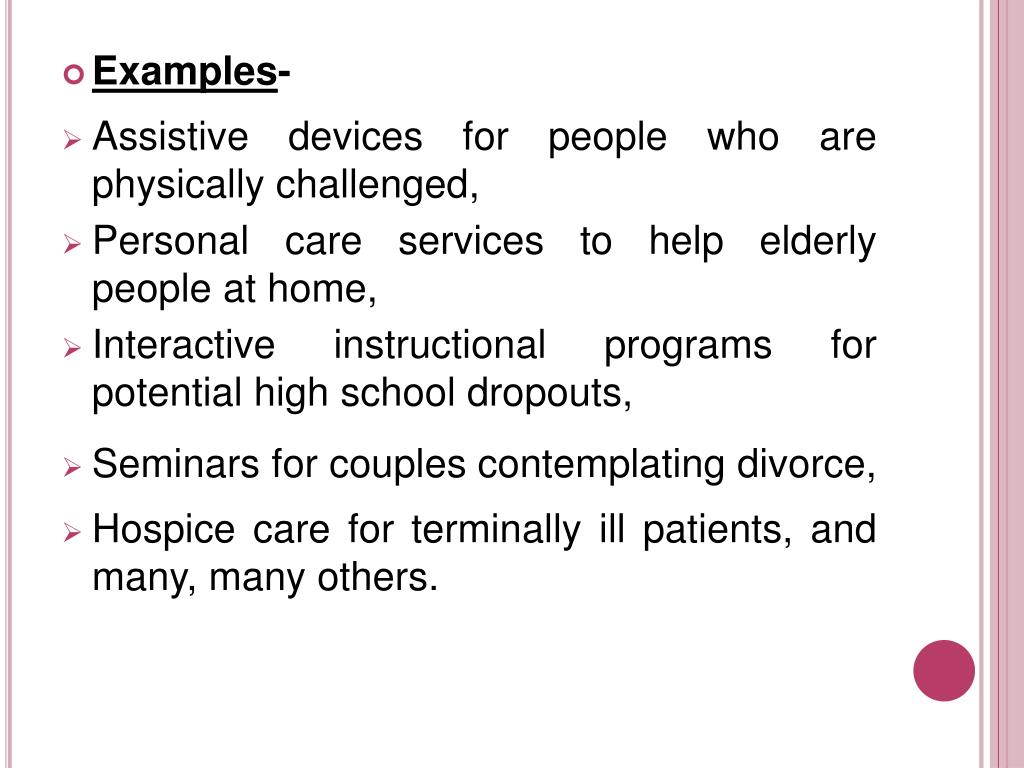 Examples-

Assistive devices for people who are physically challenged,

Personal care services to help elderly people at home,

Interactive instructional programs for potential high school dropouts,

Seminars for couples contemplating divorce,

Hospice care for terminally ill patients, and many, many others.